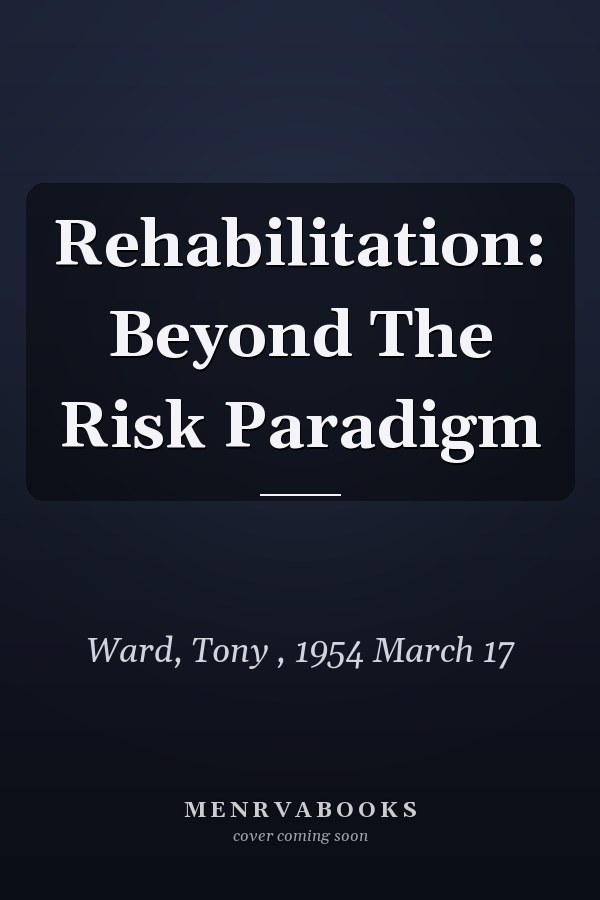 Rehabilitation: Beyond The Risk Paradigm

Ward, Tony , 1954 March 17

MENRVABOOKS
cover coming soon